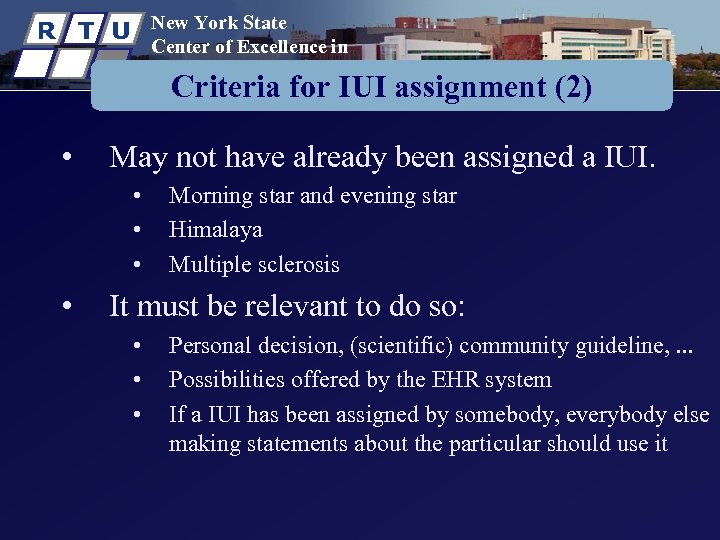 R T U New York State Center of Excellence in

Criteria for IUI assignment (2)

• May not have already been assigned a IUI.
• Morning star and evening star
• Himalaya
• Multiple sclerosis

• It must be relevant to do so:
• Personal decision, (scientific) community guideline, ...
• Possibilities offered by the EHR system
• If a IUI has been assigned by somebody, everybody else making statements about the particular should use it